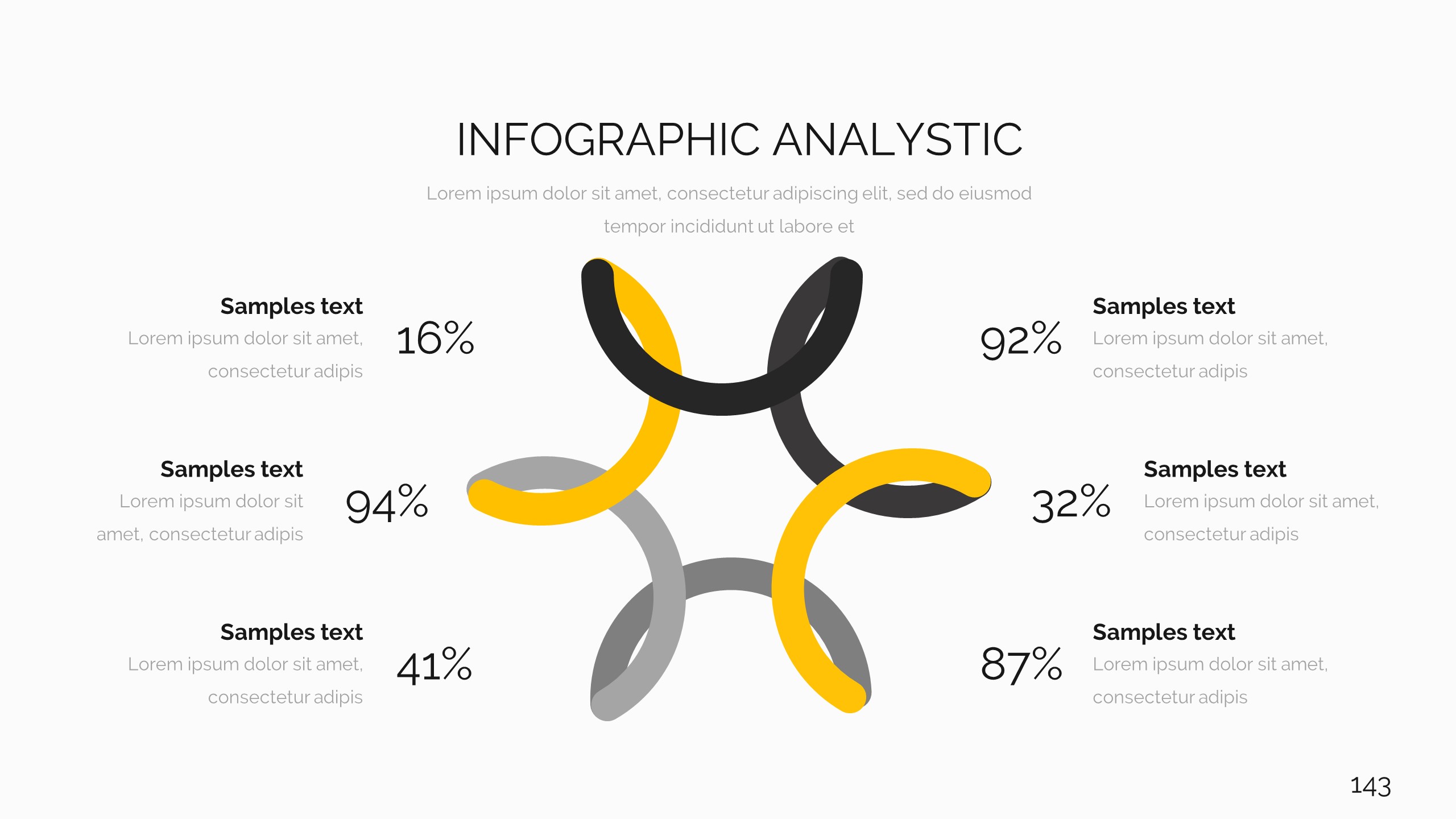 INFOGRAPHIC ANALYSTIC

Lorem ipsum dolor sit amet, consectetur adipiscing elit, sed do eiusmod tempor incididunt ut labore et

Samples text
Lorem ipsum dolor sit amet, consectetur adipis

16%

Samples text
Lorem ipsum dolor sit amet, consectetur adipis

94%

Samples text
Lorem ipsum dolor sit amet, consectetur adipis

41%

92%

Samples text
Lorem ipsum dolor sit amet, consectetur adipis

32%

Samples text
Lorem ipsum dolor sit amet, consectetur adipis

87%

Samples text
Lorem ipsum dolor sit amet, consectetur adipis

143